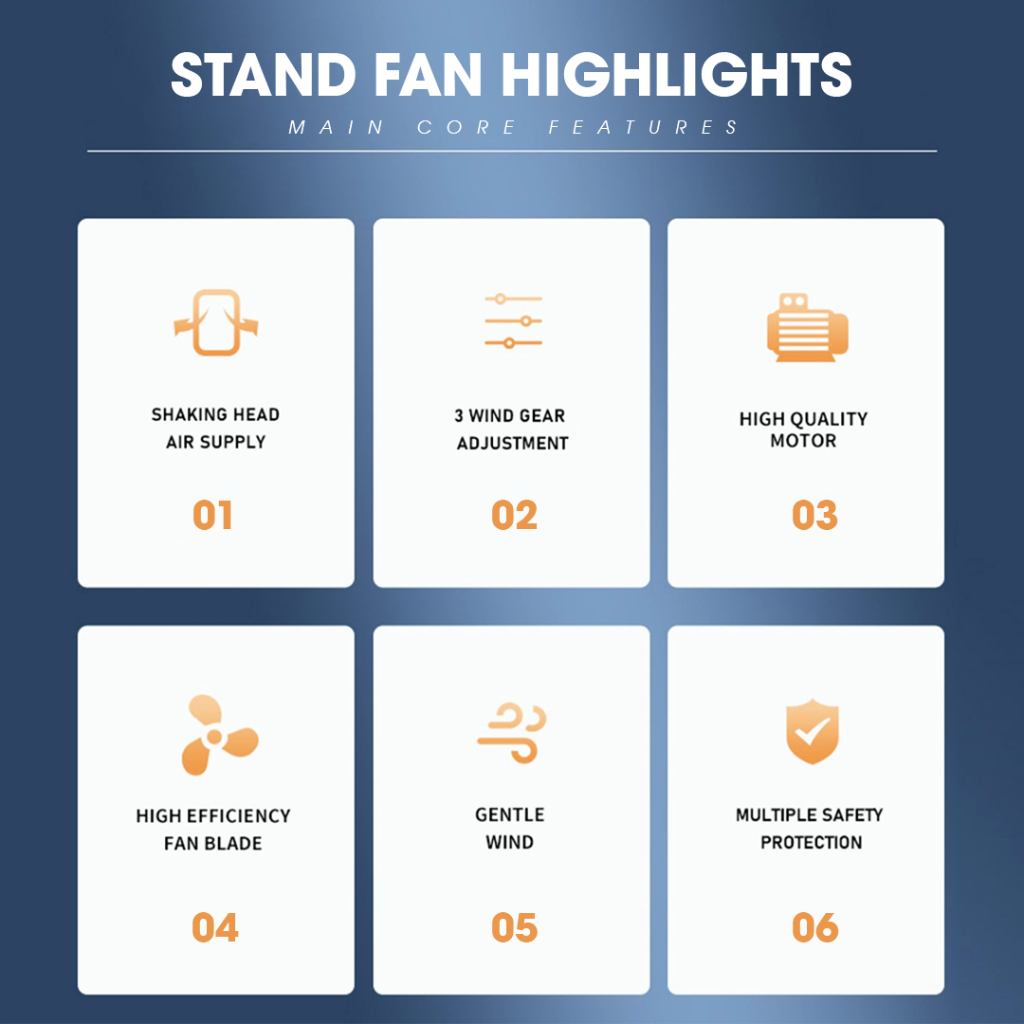 STAND FAN HIGHLIGHTS
MAIN CORE FEATURES

SHAKING HEAD AIR SUPPLY
01

3 WIND GEAR ADJUSTMENT
02

HIGH QUALITY MOTOR
03

HIGH EFFICIENCY FAN BLADE
04

GENTLE WIND
05

MULTIPLE SAFETY PROTECTION
06